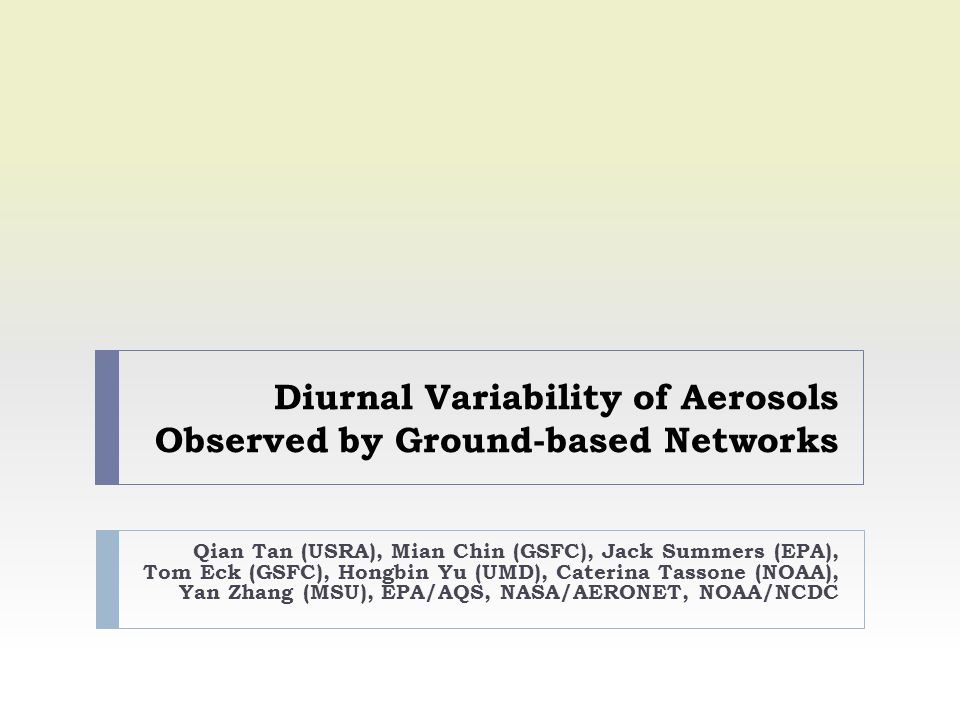 Diurnal Variability of Aerosols Observed by Ground-based Networks

Qian Tan (USRA), Mian Chin (GSFC), Jack Summers (EPA), Tom Eck (GSFC), Hongbin Yu (UMD), Caterina Tassone (NOAA), Yan Zhang (MSU), EPA/AQS, NASA/AERONET, NOAA/NCDC